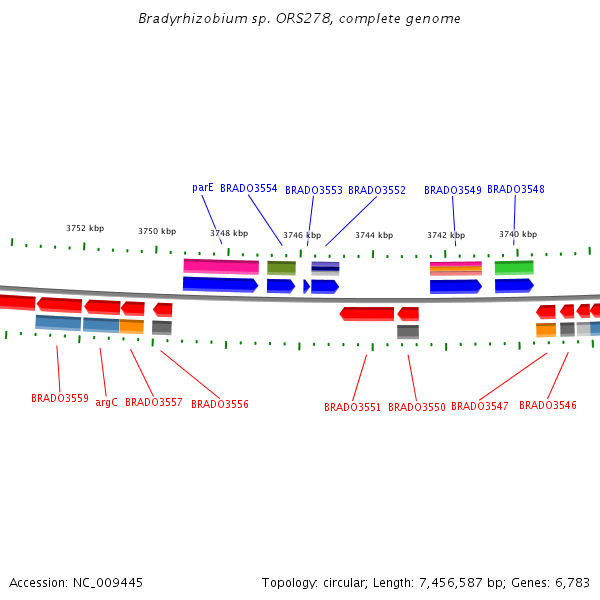 Bradyrhizobium sp. ORS278, complete genome

parE BRADO3554 BRADO3553 BRADO3552 BRADO3549 BRADO3548

3752 kbp 3750 kbp 3748 kbp 3746 kbp 3744 kbp 3742 kbp 3740 kbp

BRADO3559 argC BRADO3557 BRADO3556 BRADO3551 BRADO3550 BRADO3547 BRADO3546

Accession: NC_009445

Topology: circular; Length: 7,456,587 bp; Genes: 6,783